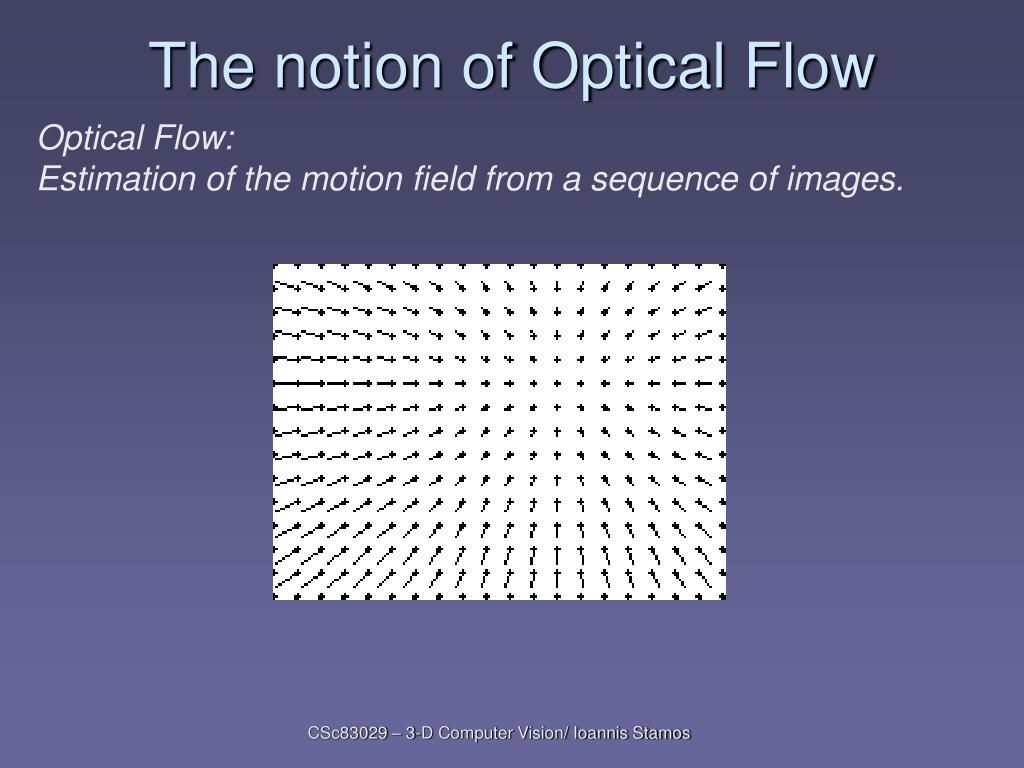 The notion of Optical Flow

Optical Flow:
Estimation of the motion field from a sequence of images.

CSc83029 – 3-D Computer Vision/ Ioannis Stamos